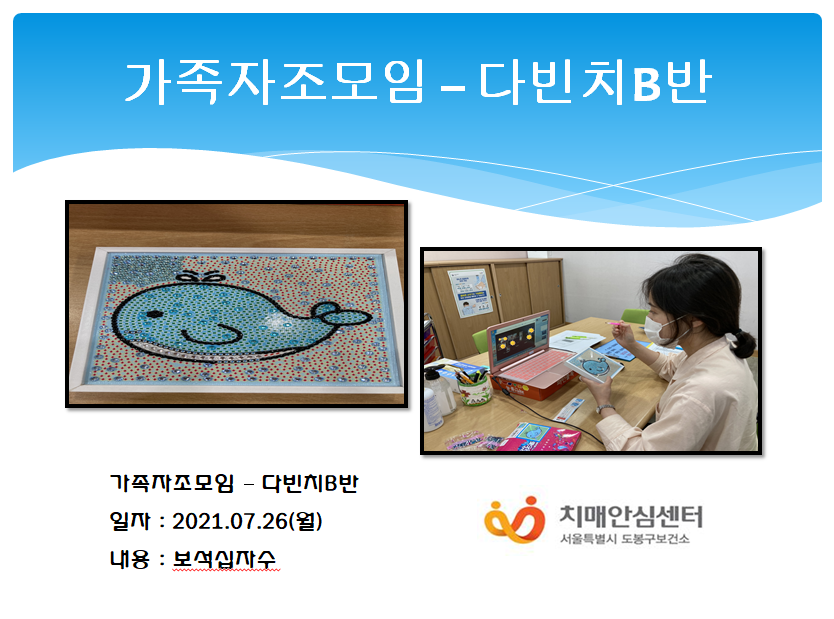 가족자조모임 – 다빈치B반

가족자조모임 – 다빈치B반
일자 : 2021.07.26(월)
내용 : 보석십자수

치매안심센터
서울특별시 도봉구보건소